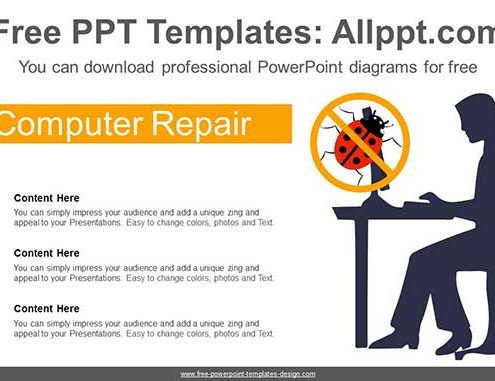 Free PPT Templates: Allppt.com

You can download professional PowerPoint diagrams for free

Computer Repair

Content Here
You can simply impress your audience and add a unique zing and appeal to your Presentations. Easy to change colors, photos and Text.

Content Here
You can simply impress your audience and add a unique zing and appeal to your Presentations. Easy to change colors, photos and Text.

Content Here
You can simply impress your audience and add a unique zing and appeal to your Presentations. Easy to change colors, photos and Text.

www.free-powerpoint-templates-design.com